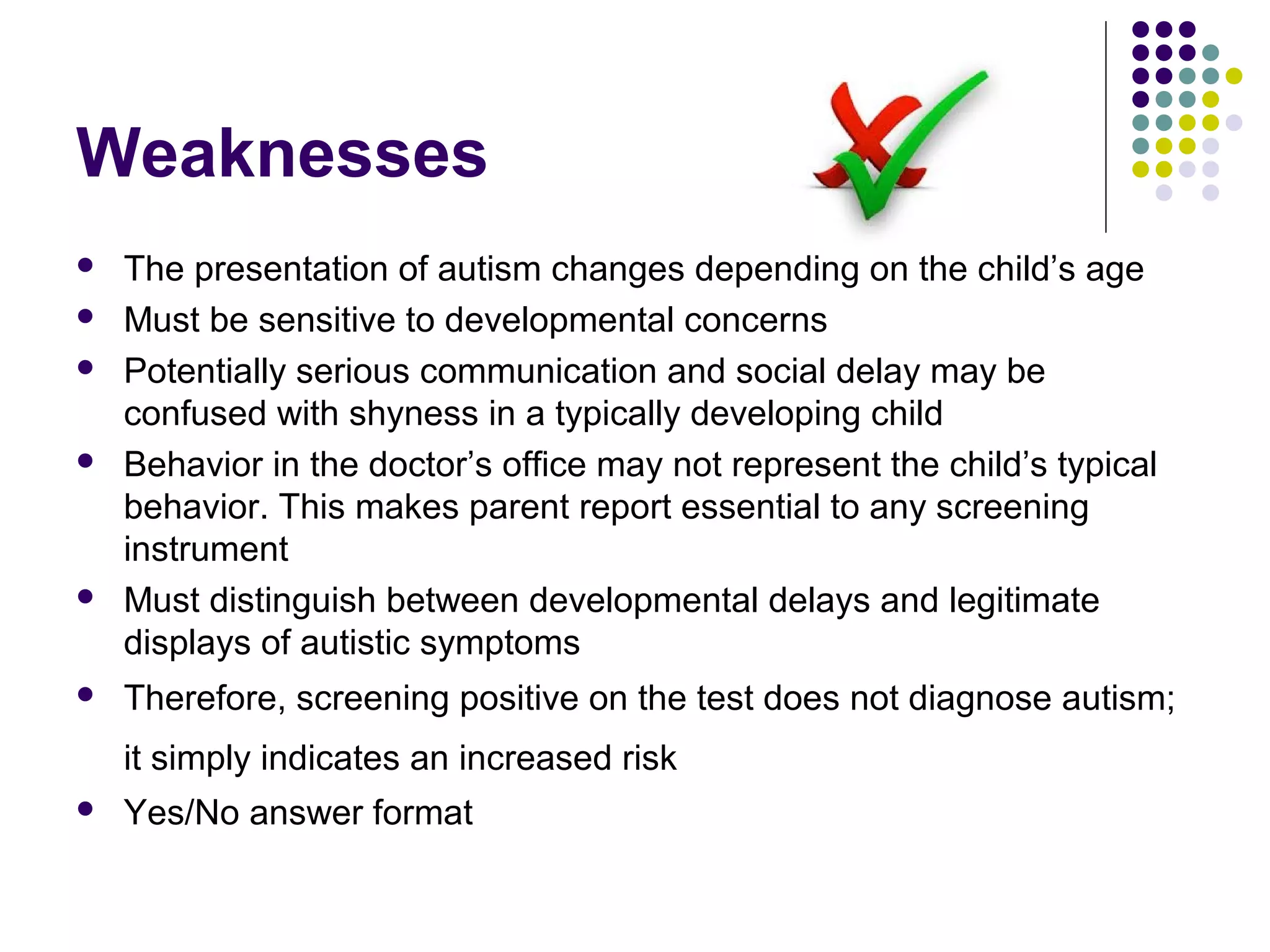 Weaknesses

- The presentation of autism changes depending on the child’s age
- Must be sensitive to developmental concerns
- Potentially serious communication and social delay may be confused with shyness in a typically developing child
- Behavior in the doctor’s office may not represent the child’s typical behavior. This makes parent report essential to any screening instrument
- Must distinguish between developmental delays and legitimate displays of autistic symptoms
- Therefore, screening positive on the test does not diagnose autism; it simply indicates an increased risk
- Yes/No answer format